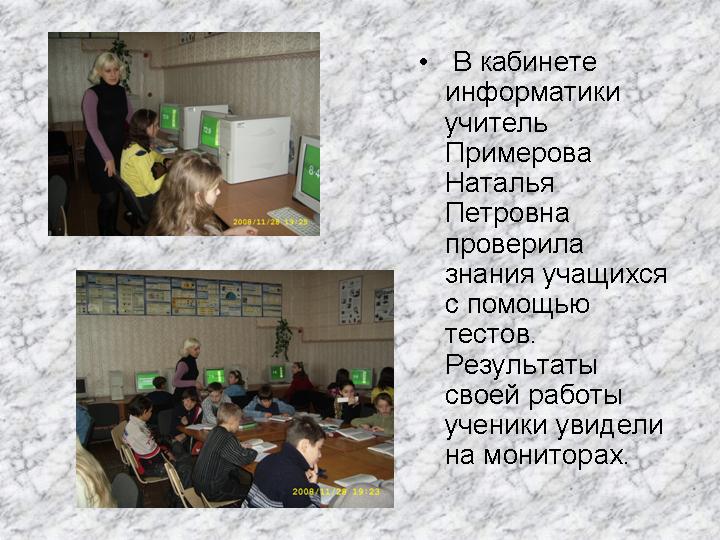 2008/11/28 19:23

2008/11/28 19:23

• В кабинете информатики учитель Примерова Наталья Петровна проверила знания учащихся с помощью тестов. Результаты своей работы ученики увидели на мониторах.